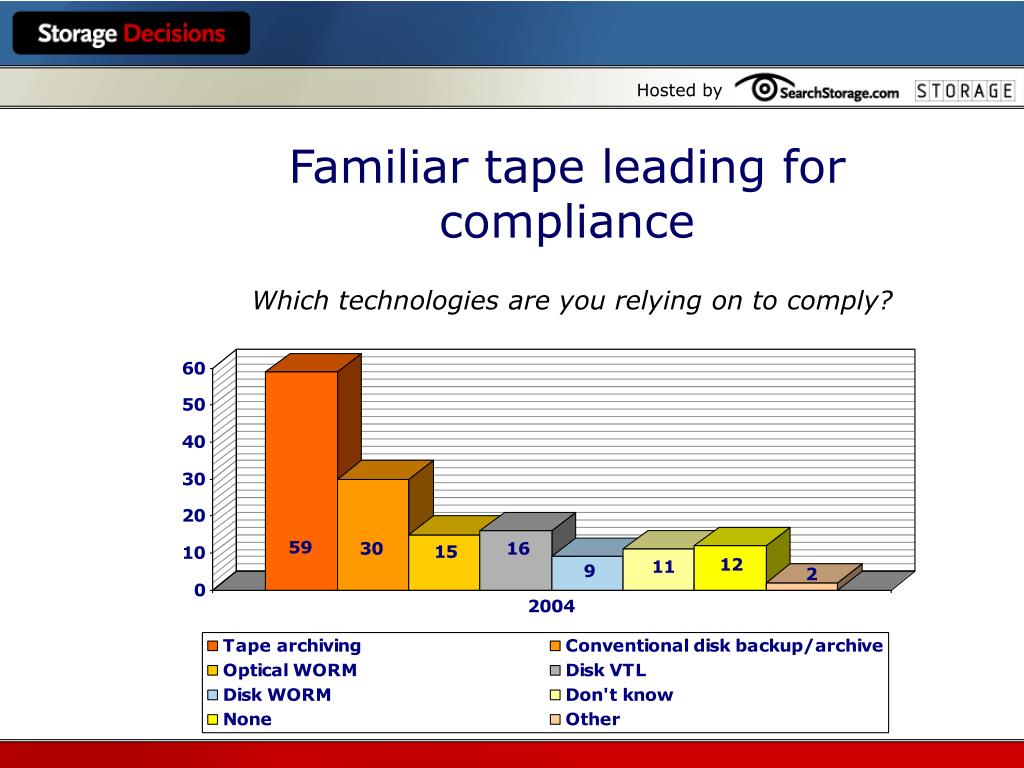 Storage Decisions

Hosted by SearchStorage.com STORAGE

Familiar tape leading for compliance

Which technologies are you relying on to comply?

60
50
40
30
20
10
0

59 30 15 16 9 11 12 2

2004

Tape archiving
Conventional disk backup/archive
Optical WORM
Disk VTL
Disk WORM
Don't know
None
Other